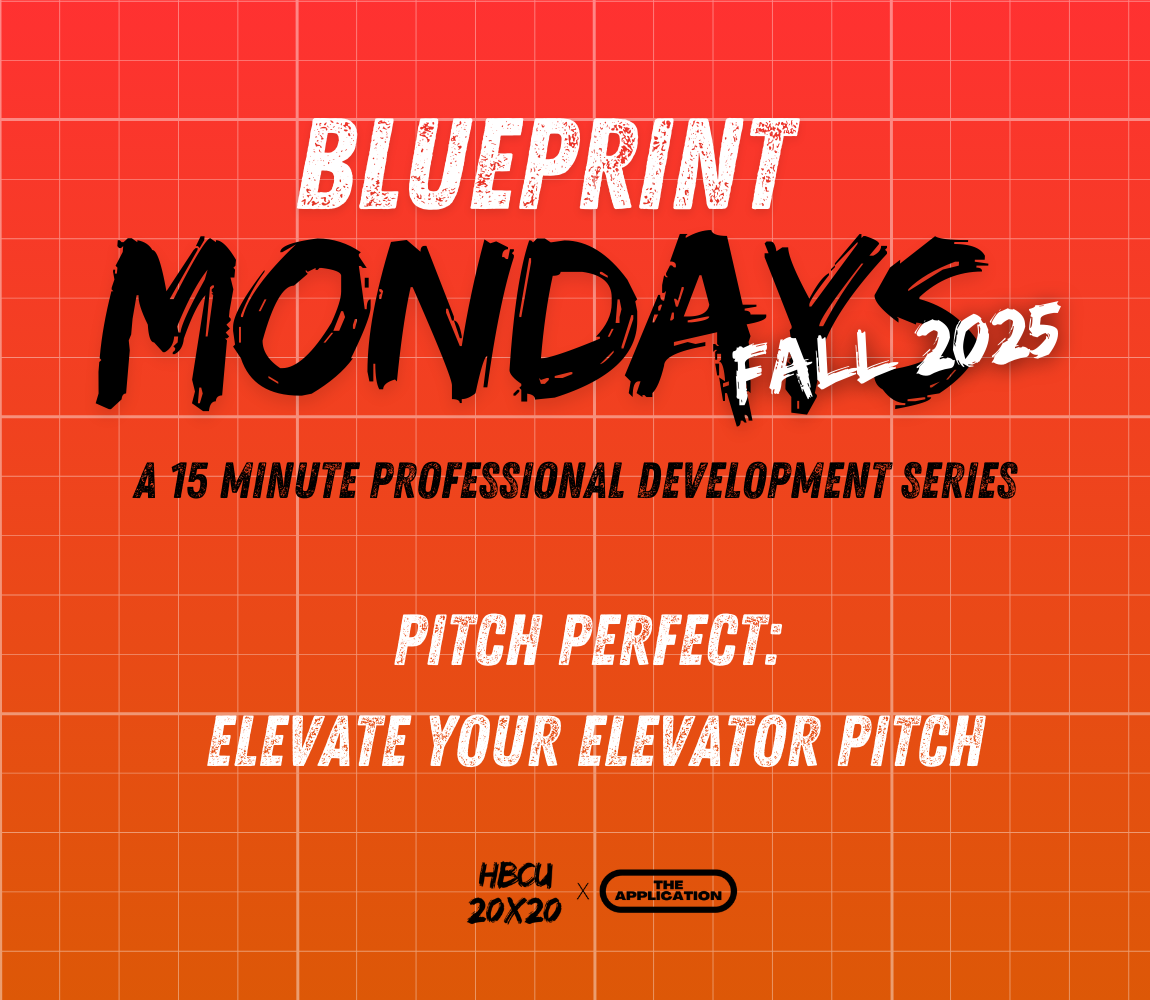 BLUEPRINT
MONDAYS
FALL 2025

A 15 MINUTE PROFESSIONAL DEVELOPMENT SERIES

PITCH PERFECT:
ELEVATE YOUR ELEVATOR PITCH

HBCU 20X20 X THE APPLICATION